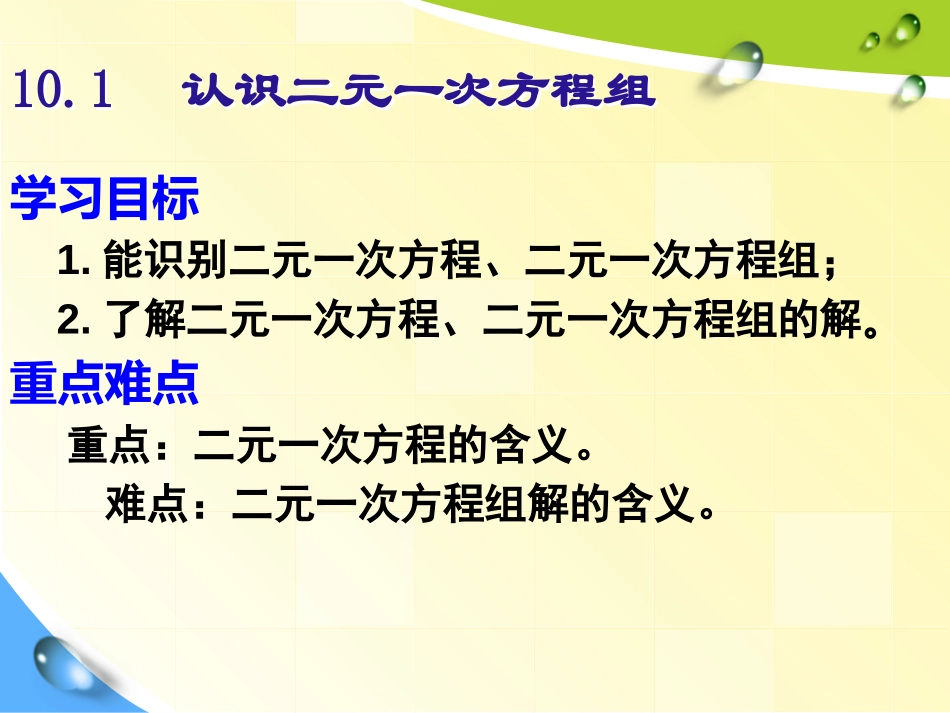 10.1 认识二元一次方程组

学习目标

1. 能识别二元一次方程、二元一次方程组；

2. 了解二元一次方程、二元一次方程组的解。

重点难点

重点：二元一次方程的含义。

难点：二元一次方程组解的含义。